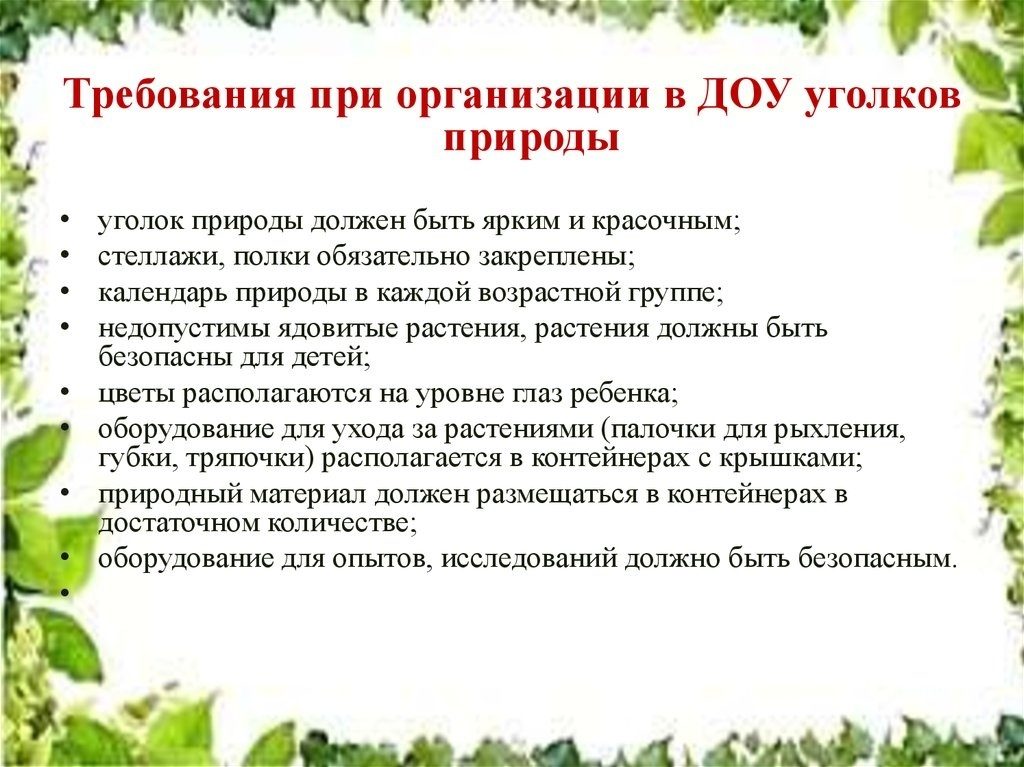 Требования при организации в ДОУ уголков природы

• уголок природы должен быть ярким и красочным;
• стеллажи, полки обязательно закреплены;
• календарь природы в каждой возрастной группе;
• недопустимы ядовитые растения, растения должны быть безопасны для детей;
• цветы располагаются на уровне глаз ребенка;
• оборудование для ухода за растениями (палочки для рыхления, губки, тряпочки) располагается в контейнерах с крышками;
• природный материал должен размещаться в контейнерах в достаточном количестве;
• оборудование для опытов, исследований должно быть безопасным.
•